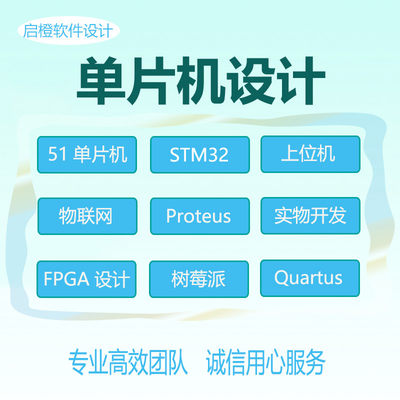 启橙软件设计

单片机设计

51 单片机
STM32
上位机
物联网
Proteus
实物开发
FPGA 设计
树莓派
Quartus

专业高效团队 诚信用心服务